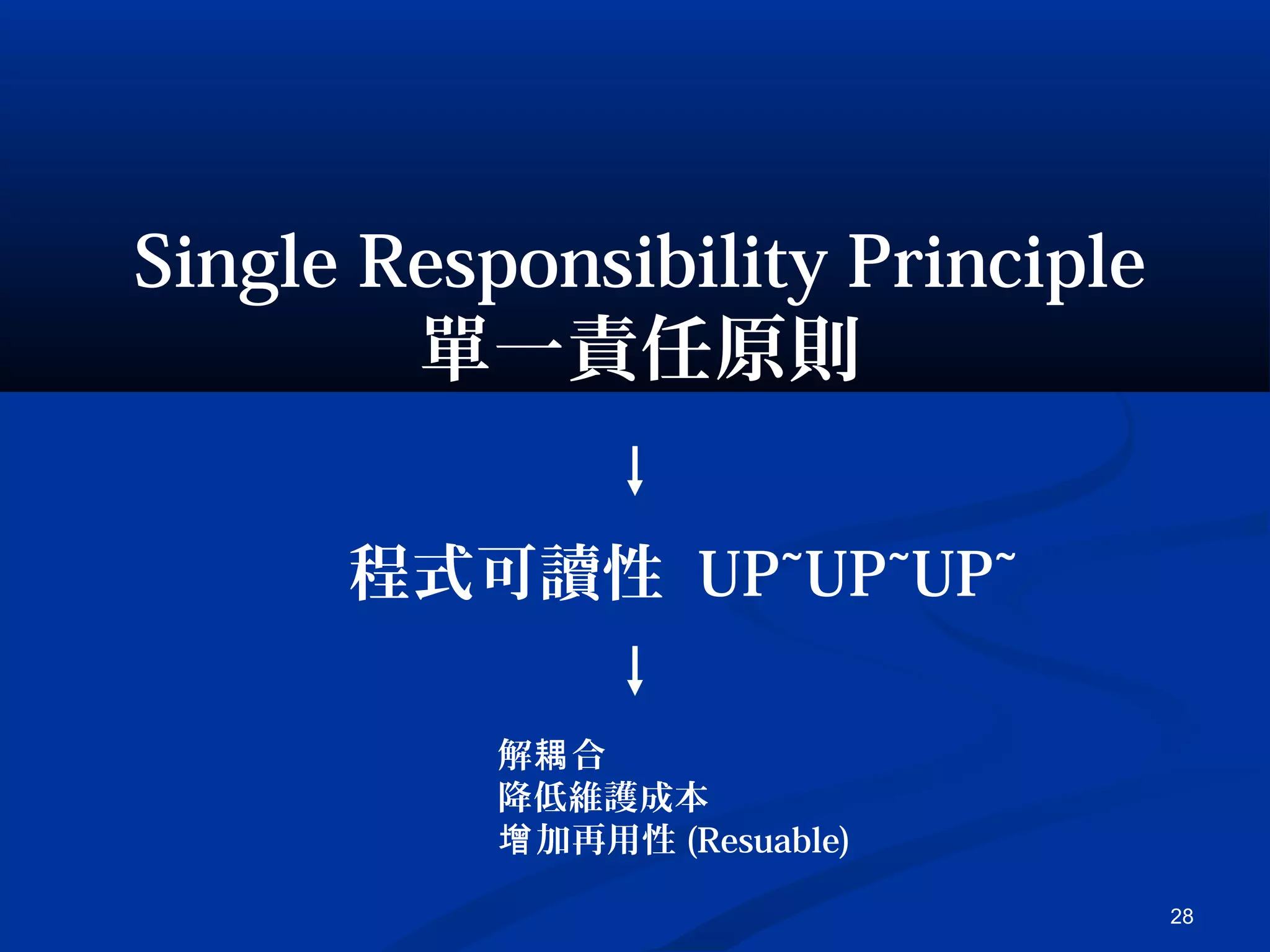 Single Responsibility Principle
單一責任原則

↓

程式可讀性 UP~UP~UP~

↓

解耦合
降低維護成本
增加再用性 (Resuable)

28